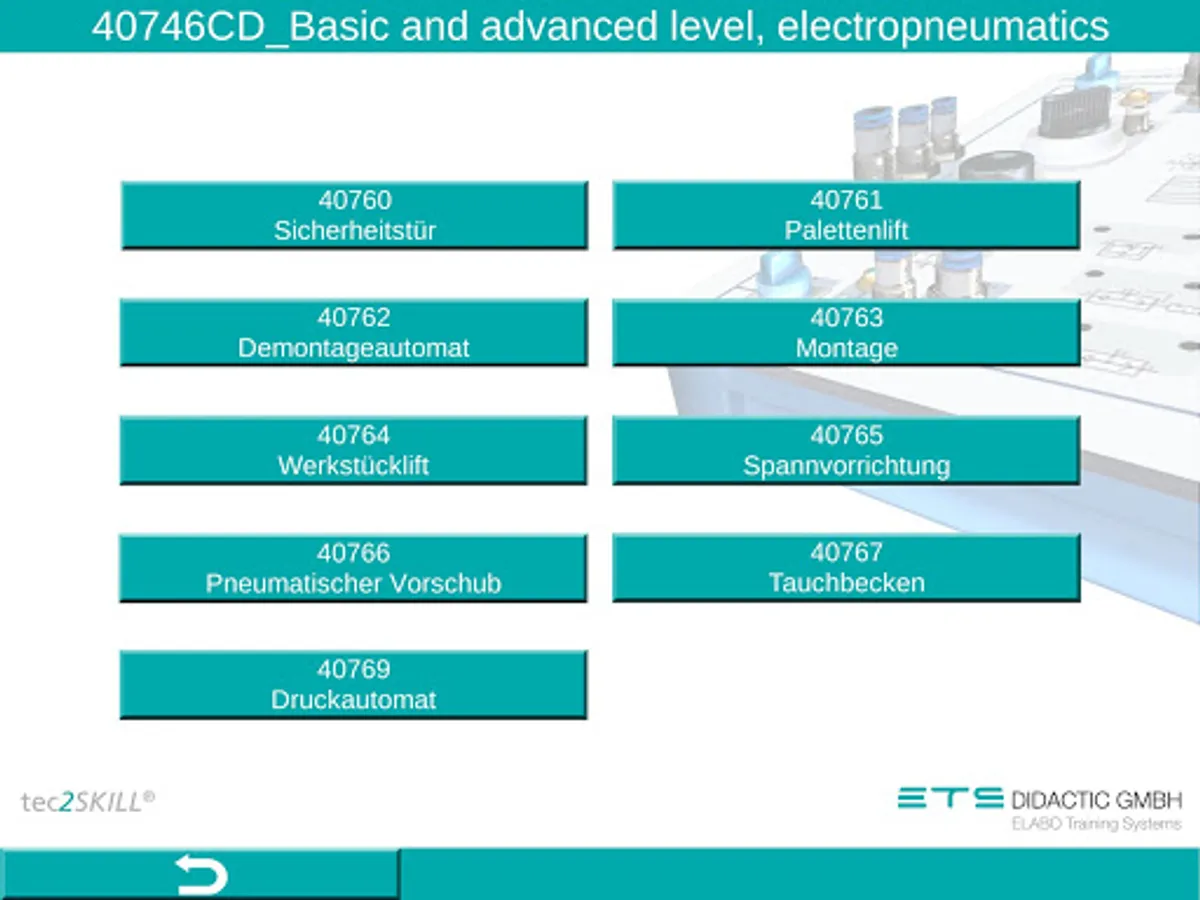 40746CD_Basic and advanced level, electropneumatics

40760
Sicherheitstür

40761
Palettenlift

40762
Demontageautomat

40763
Montage

40764
Werkstücklift

40765
Spannvorrichtung

40766
Pneumatischer Vorschub

40767
Tauchbecken

40769
Druckautomat

tec2SKILL®

ETS DIDACTIC GMBH
ELABO Training Systems